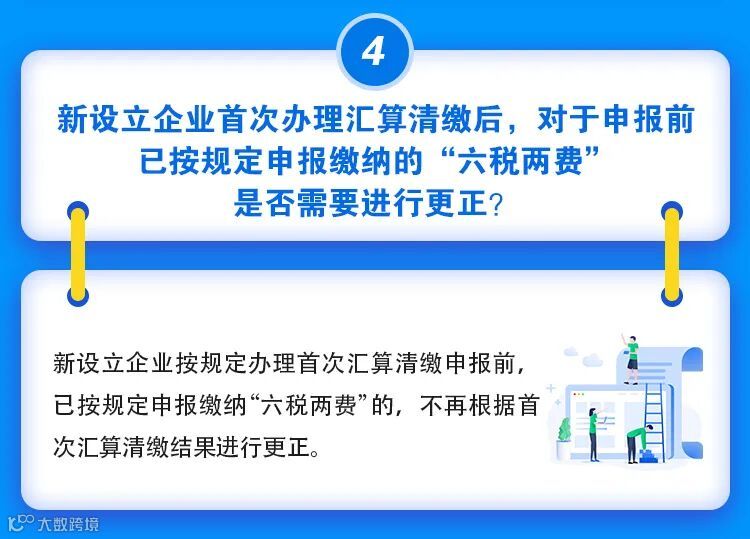 4

新设立企业首次办理汇算清缴后，对于申报前已按规定申报缴纳的“六税两费”是否需要进行更正？

新设立企业按规定办理首次汇算清缴申报前，已按规定申报缴纳“六税两费”的，不再根据首次汇算清缴结果进行更正。

大数跨境